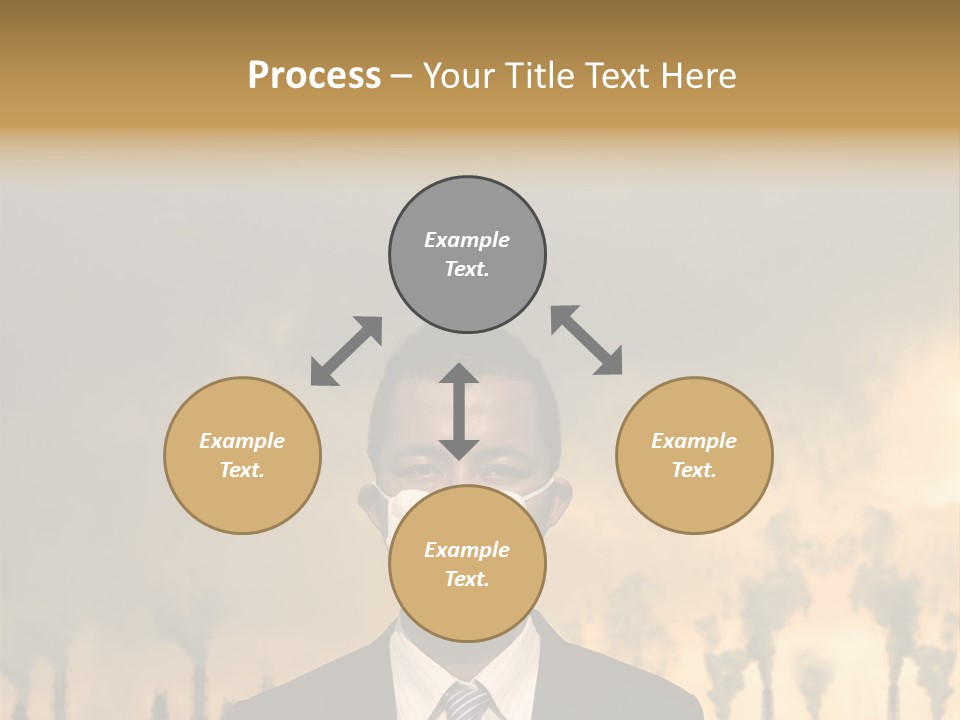 Process – Your Title Text Here

Example Text.

Example Text.

Example Text.

Example Text.